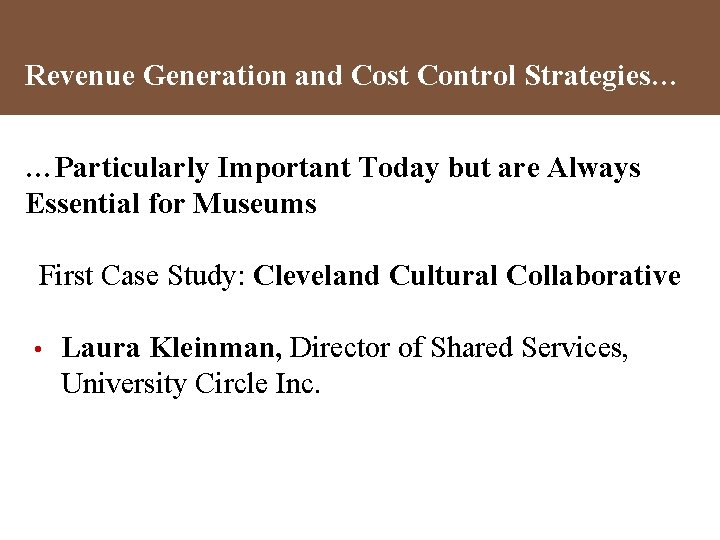 Revenue Generation and Cost Control Strategies…

…Particularly Important Today but are Always Essential for Museums

First Case Study: Cleveland Cultural Collaborative

• Laura Kleinman, Director of Shared Services, University Circle Inc.